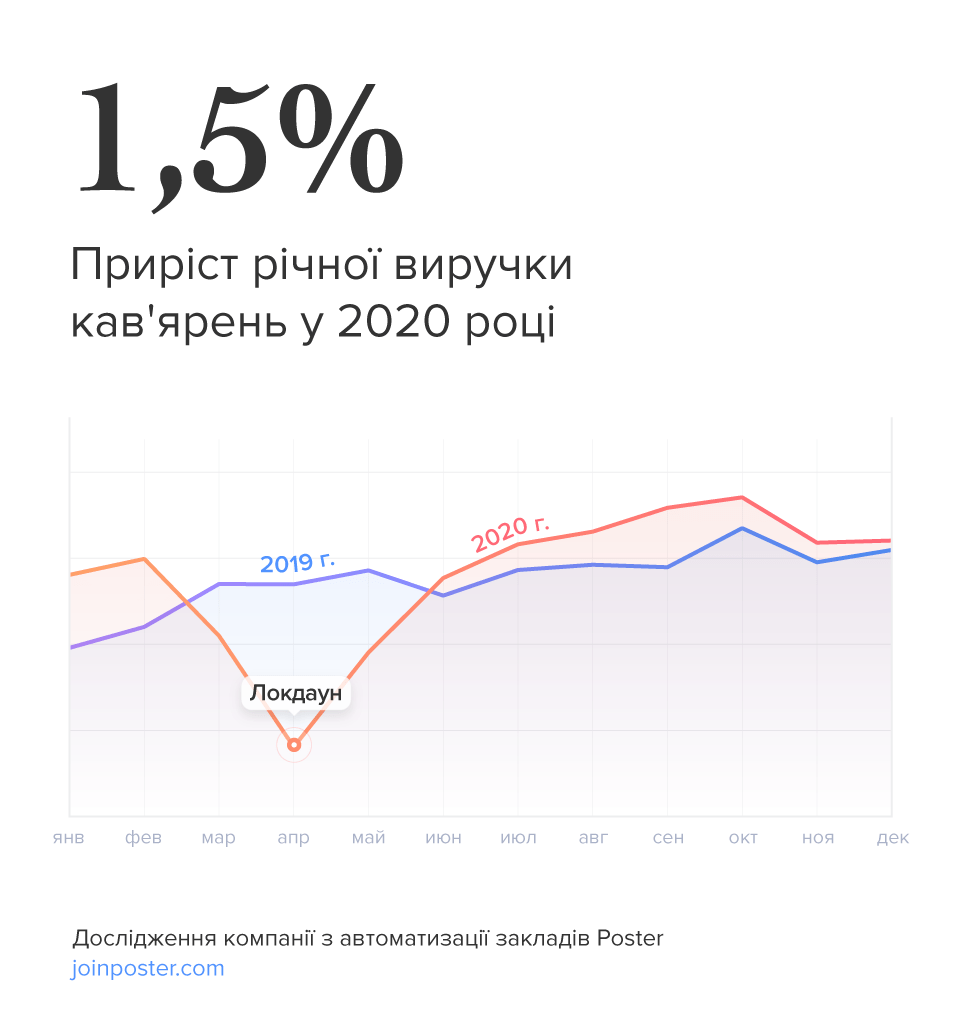 1,5%

Приріст річної виручки кав'ярень у 2020 році

2019 г.

2020 г.

Локдаун

янв фев мар апр май июн июл авг сен окт ноя дек

Дослідження компанії з автоматизації закладів Poster
joinposter.com